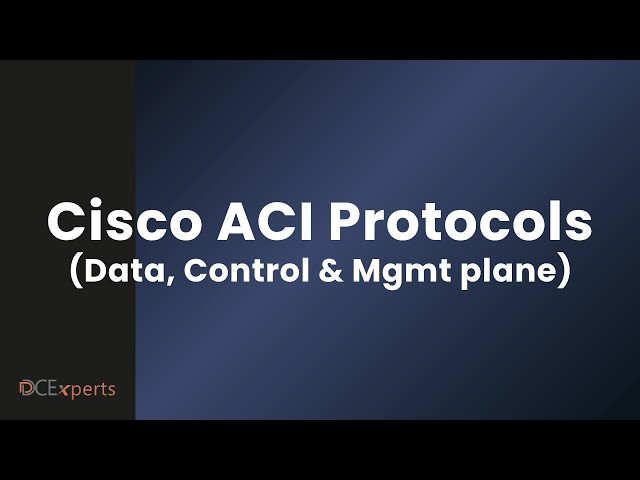 Cisco ACI Protocols
(Data, Control & Mgmt plane)

DCExperts